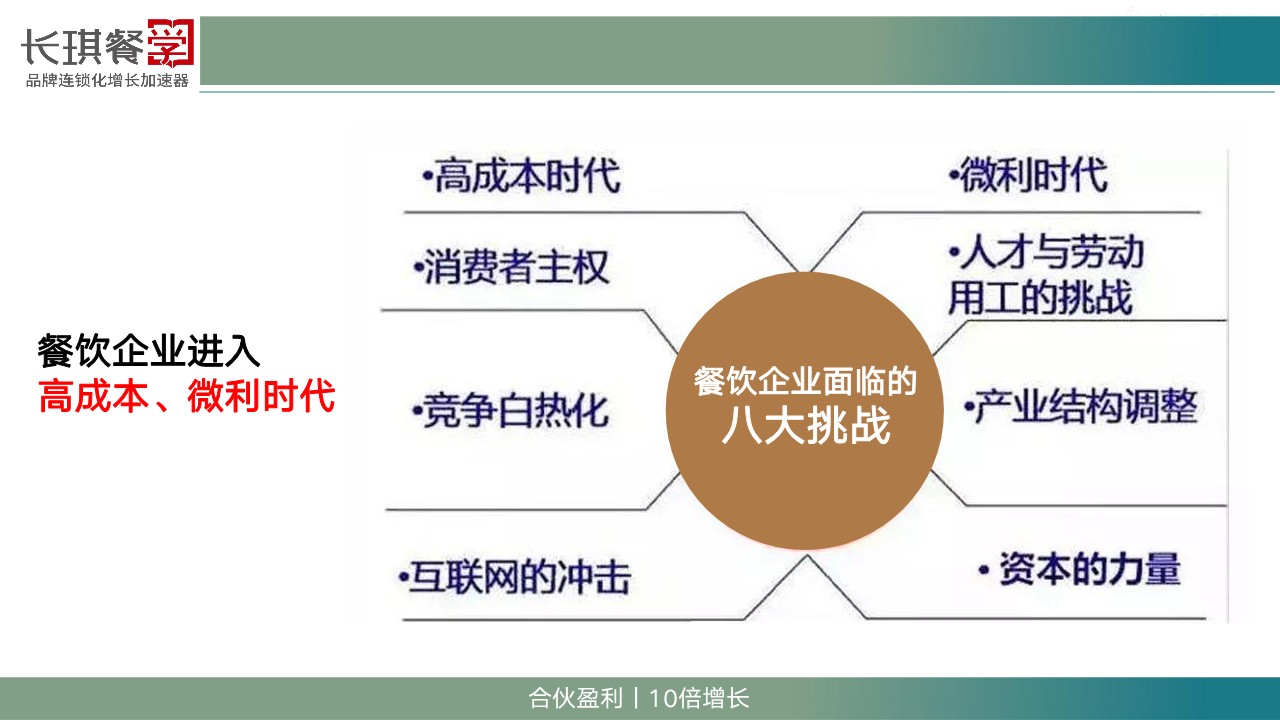 长琪餐学
品牌连锁化增长加速器

餐饮企业进入
高成本、微利时代

•高成本时代
•消费者主权
•竞争白热化
•互联网的冲击

餐饮企业面临的
八大挑战

•微利时代
•人才与劳动用工的挑战
•产业结构调整
•资本的力量

合伙盈利丨10倍增长